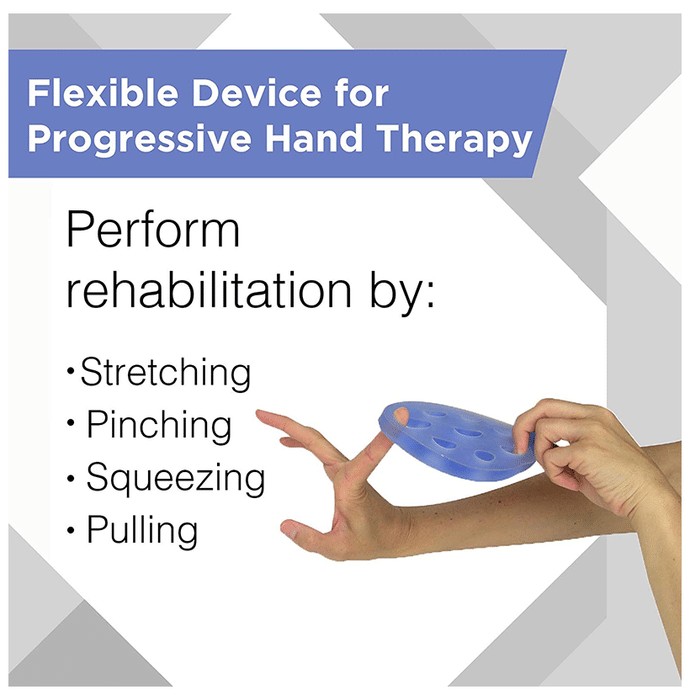 Flexible Device for Progressive Hand Therapy

Perform rehabilitation by:

• Stretching
• Pinching
• Squeezing
• Pulling